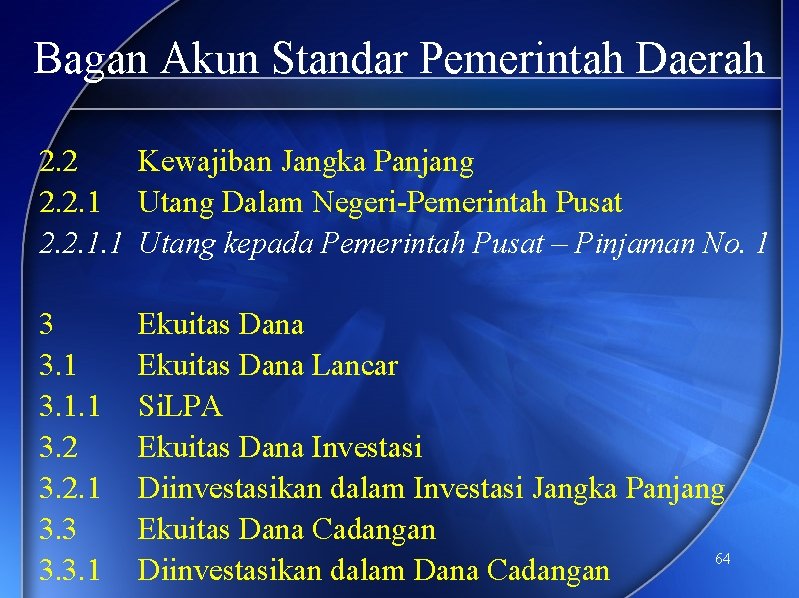 Bagan Akun Standar Pemerintah Daerah

2.2 Kewajiban Jangka Panjang
2.2.1 Utang Dalam Negeri-Pemerintah Pusat
2.2.1.1 Utang kepada Pemerintah Pusat – Pinjaman No. 1

3 Ekuitas Dana
3.1 Ekuitas Dana Lancar
3.1.1 SiLPA
3.2 Ekuitas Dana Investasi
3.2.1 Diinvestasikan dalam Investasi Jangka Panjang
3.3 Ekuitas Dana Cadangan
3.3.1 Diinvestasikan dalam Dana Cadangan

64